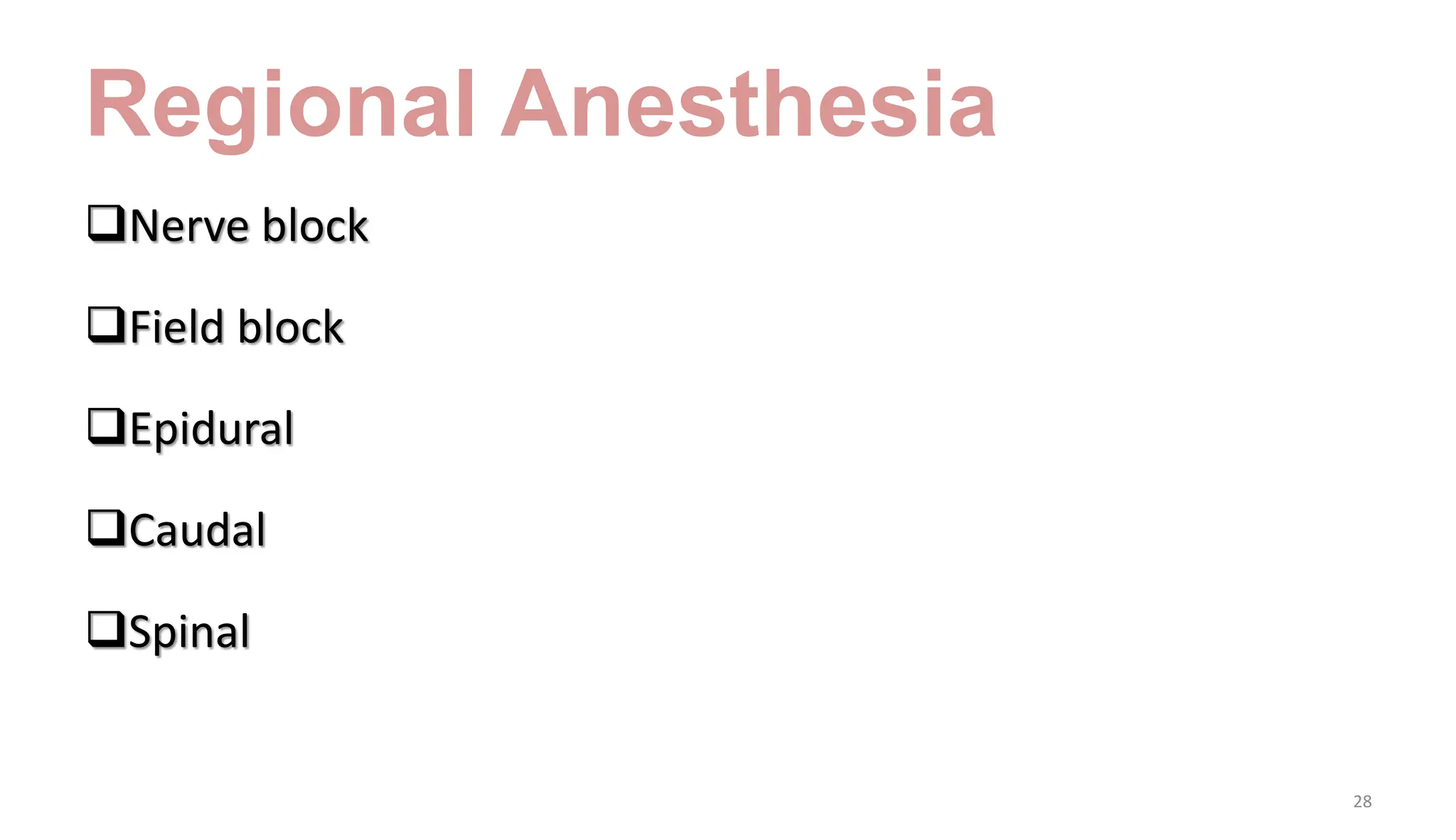 Regional Anesthesia

❑Nerve block

❑Field block

❑Epidural

❑Caudal

❑Spinal

28